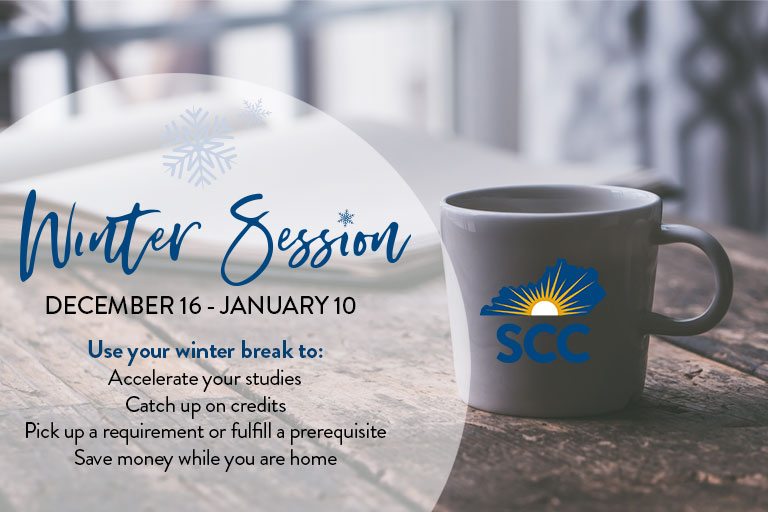 Winter Session

DECEMBER 16 - JANUARY 10

Use your winter break to:
Accelerate your studies
Catch up on credits
Pick up a requirement or fulfill a prerequisite
Save money while you are home

SCC